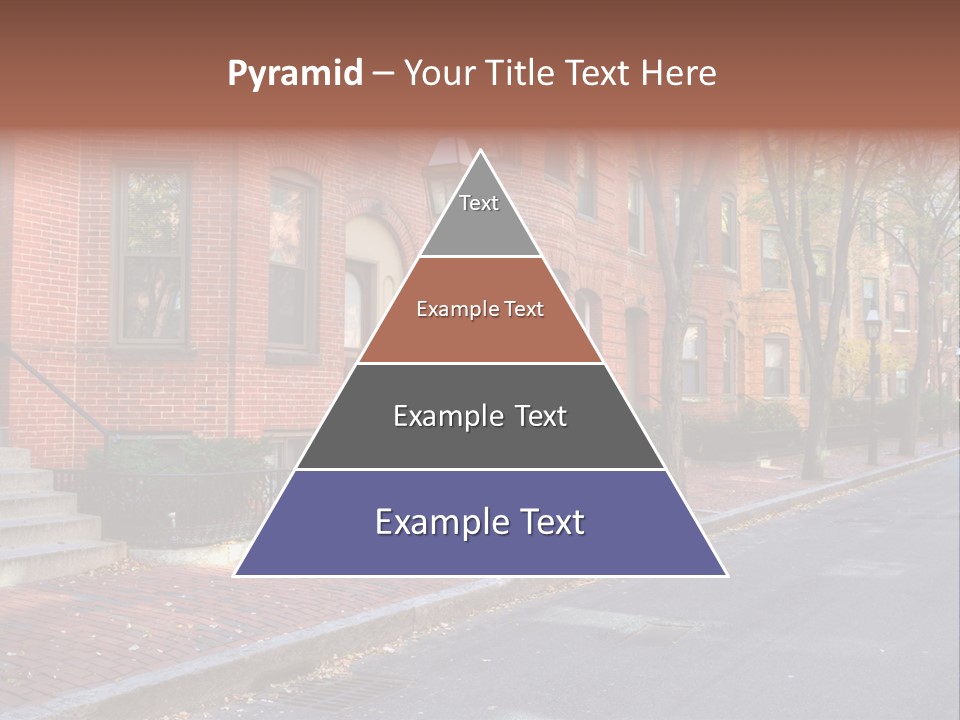 Pyramid – Your Title Text Here

Text

Example Text

Example Text

Example Text